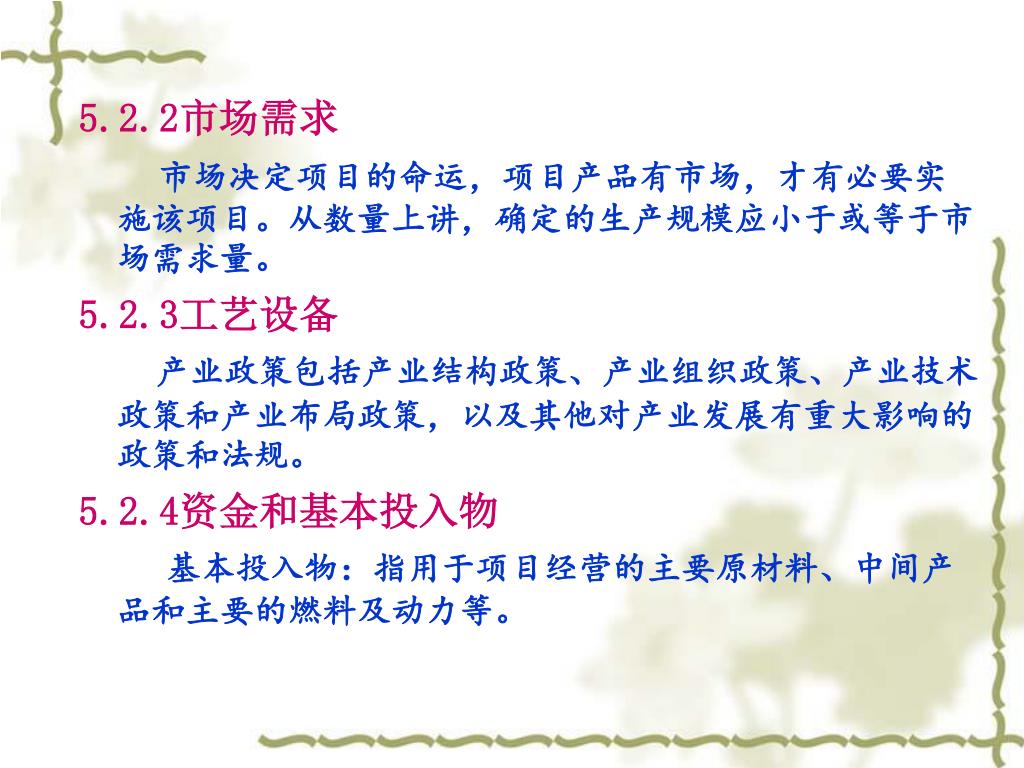 5.2.2市场需求

市场决定项目的命运，项目产品有市场，才有必要实施该项目。从数量上讲，确定的生产规模应小于或等于市场需求量。

5.2.3工艺设备

产业政策包括产业结构政策、产业组织政策、产业技术政策和产业布局政策，以及其他对产业发展有重大影响的政策和法规。

5.2.4资金和基本投入物

基本投入物：指用于项目经营的主要原材料、中间产品和主要的燃料及动力等。